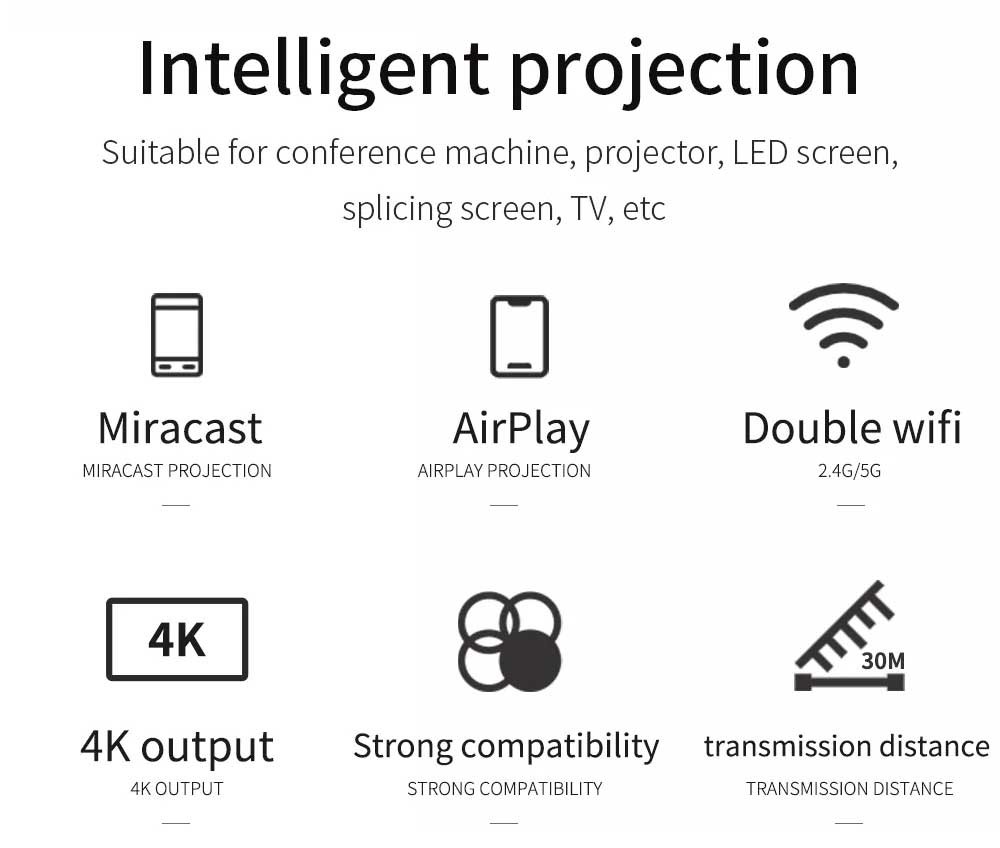 Intelligent projection

Suitable for conference machine, projector, LED screen, splicing screen, TV, etc

Miracast
MIRACAST PROJECTION

AirPlay
AIRPLAY PROJECTION

Double wifi
2.4G/5G

4K

4K output
4K OUTPUT

Strong compatibility
STRONG COMPATIBILITY

30M

transmission distance
TRANSMISSION DISTANCE